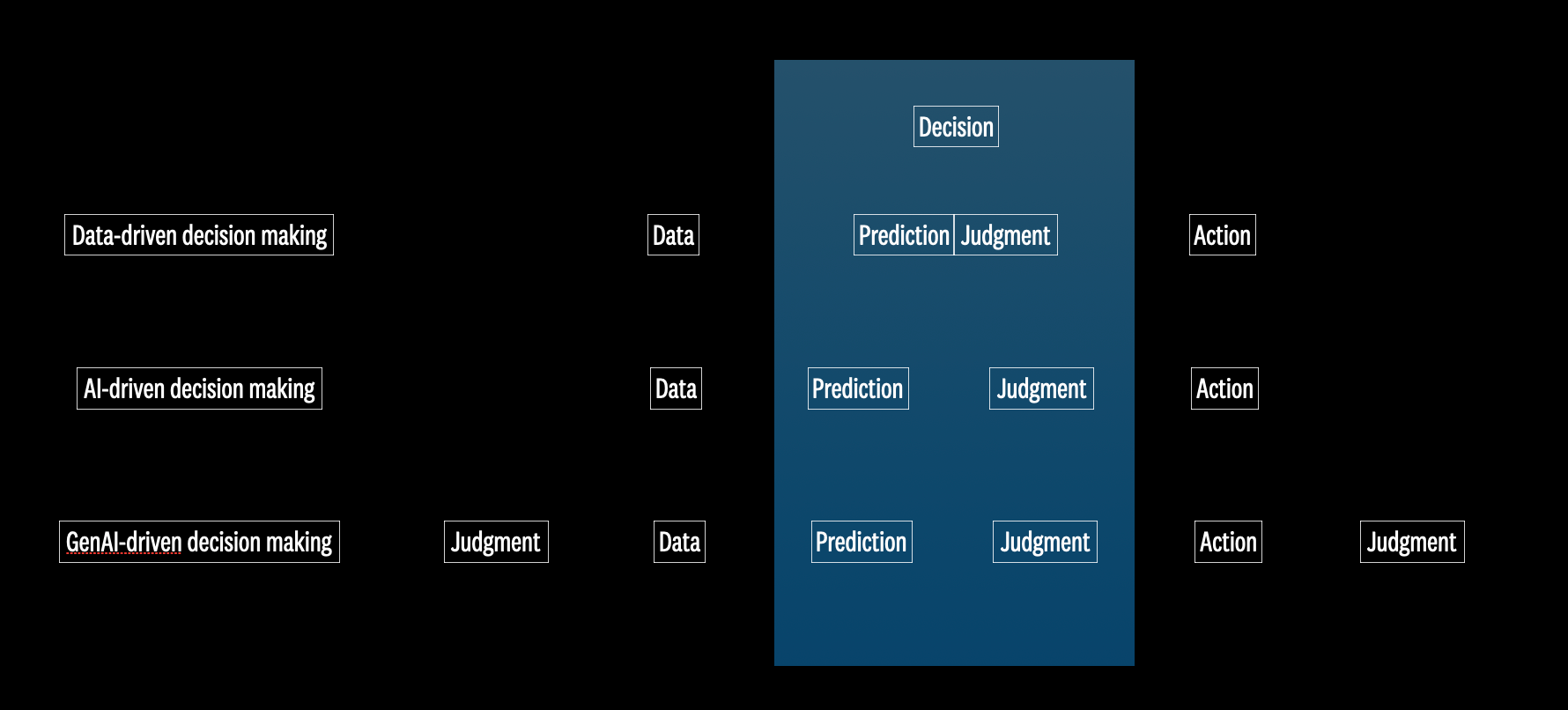 Decision

Data-driven decision making

Data

Prediction Judgment

Action

AI-driven decision making

Data

Prediction

Judgment

Action

GenAI-driven decision making

Judgment

Data

Prediction

Judgment

Action

Judgment